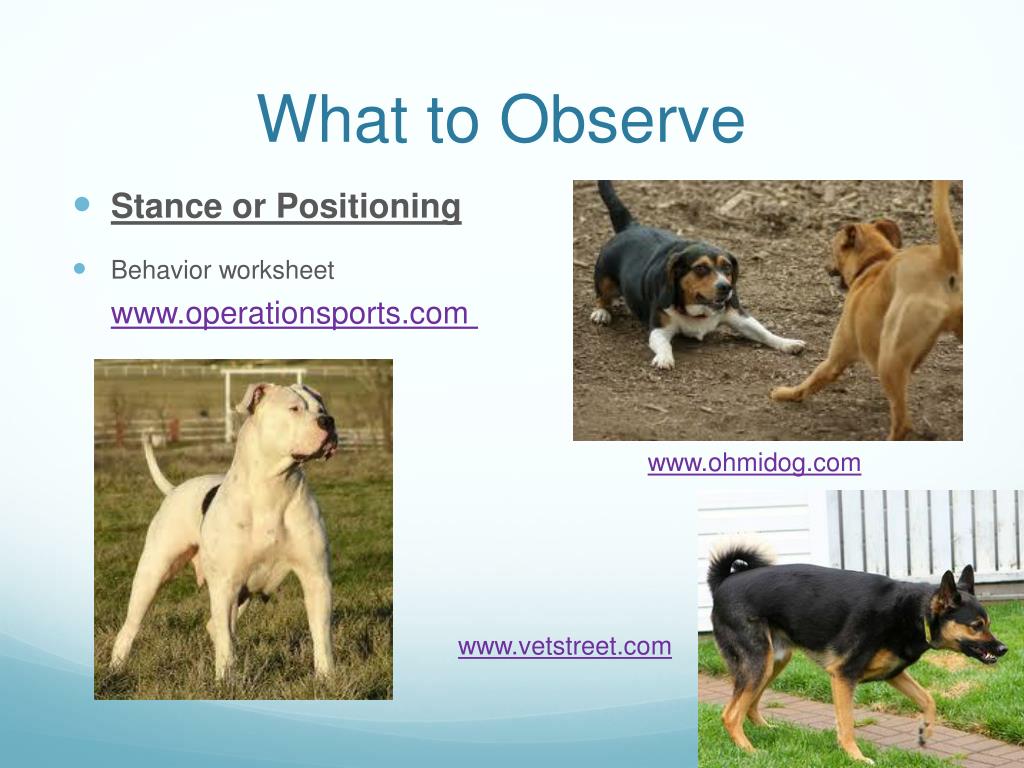 What to Observe

Stance or Positioning

Behavior worksheet
www.operationsports.com

www.ohmidog.com

www.vetstreet.com